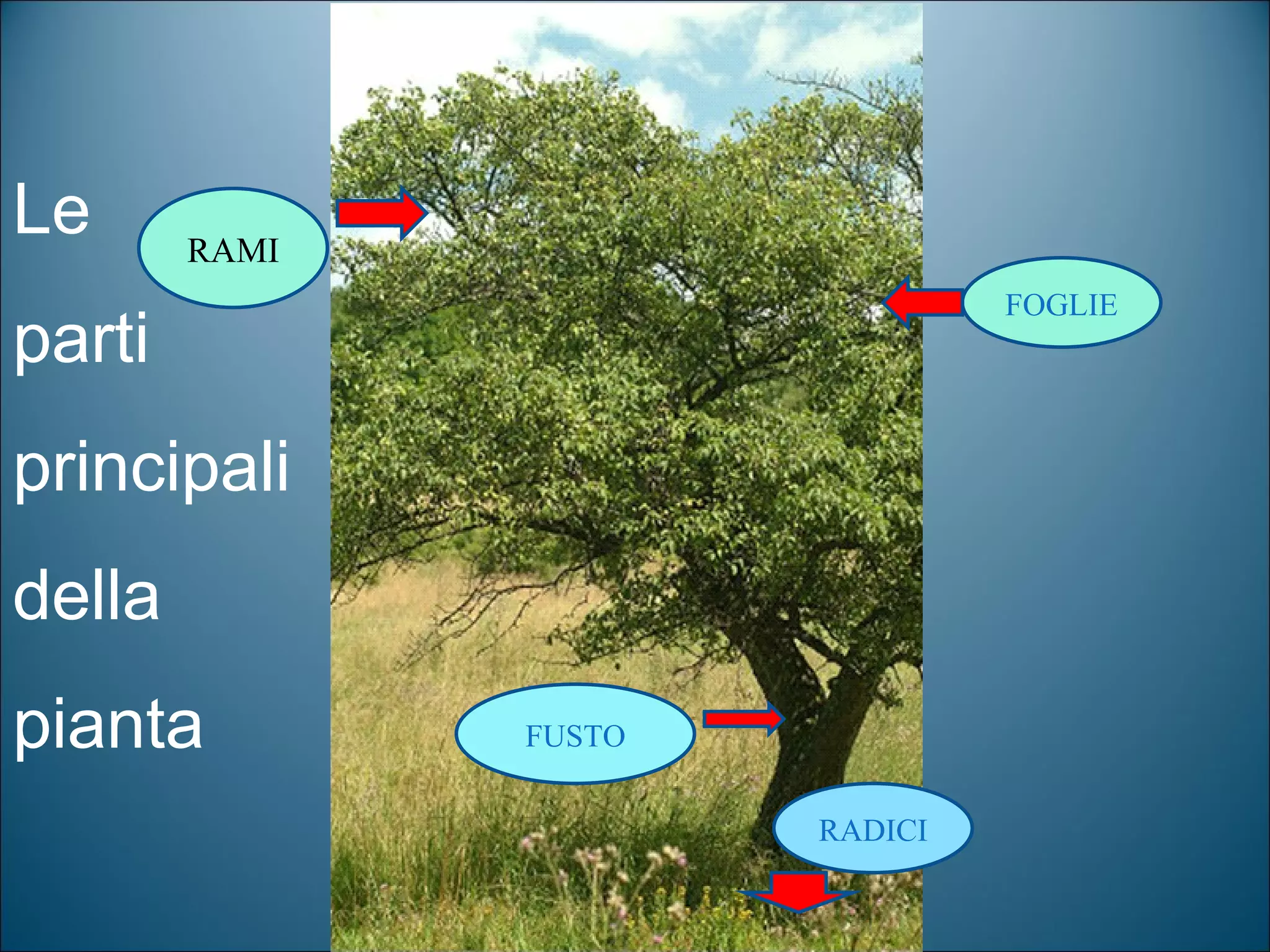 Le parti principali della pianta

RAMI

FOGLIE

FUSTO

RADICI